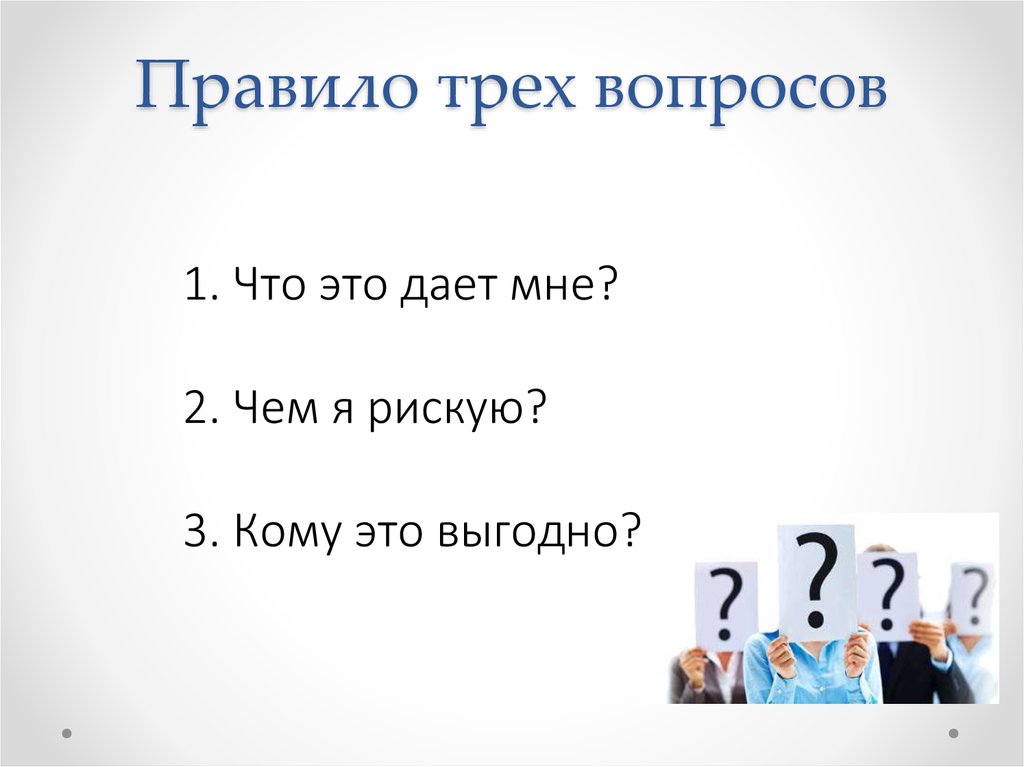 Правило трех вопросов

1. Что это дает мне?

2. Чем я рискую?

3. Кому это выгодно?

?
?
?
?